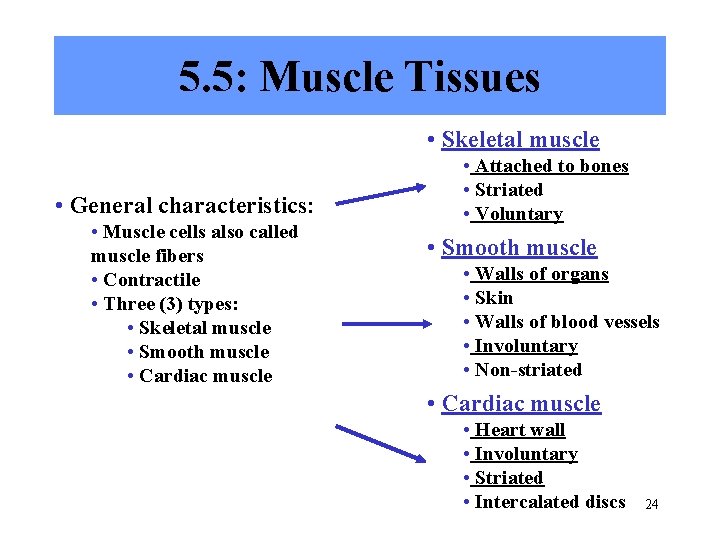 5.5: Muscle Tissues

• General characteristics:
• Muscle cells also called muscle fibers
• Contractile
• Three (3) types:
• Skeletal muscle
• Smooth muscle
• Cardiac muscle

• Skeletal muscle
• Attached to bones
• Striated
• Voluntary

• Smooth muscle
• Walls of organs
• Skin
• Walls of blood vessels
• Involuntary
• Non-striated

• Cardiac muscle
• Heart wall
• Involuntary
• Striated
• Intercalated discs

24